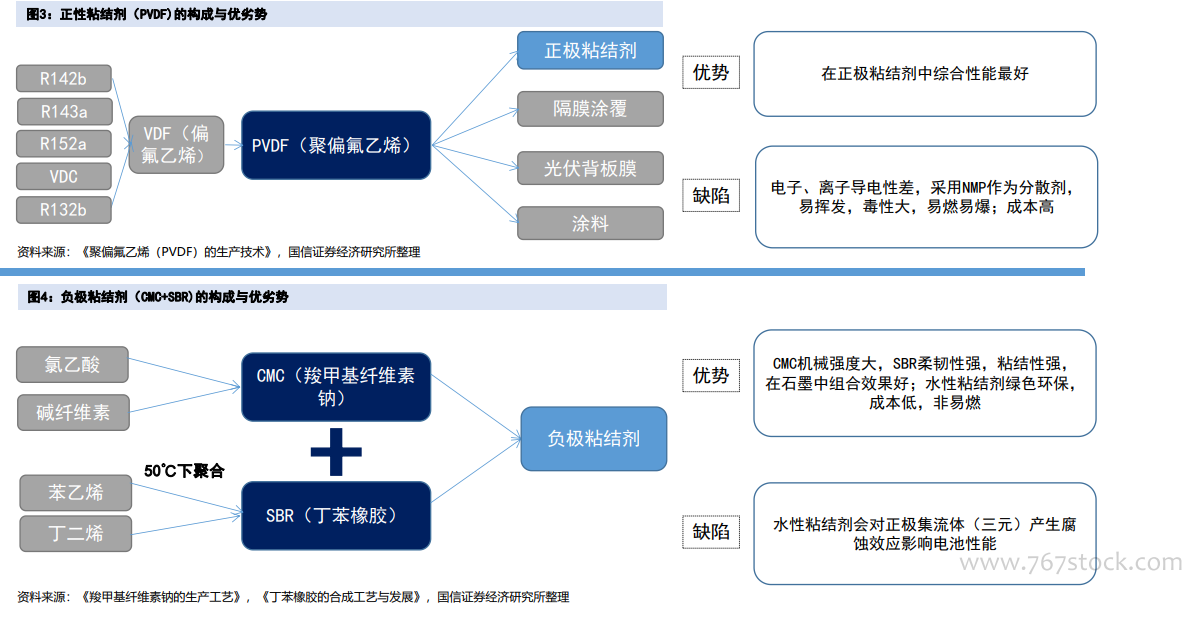 图3：正性粘结剂（PVDF）的构成与优劣势

R142b
R143a
R152a
VDC
R132b

VDF（偏氟乙烯）

PVDF（聚偏氟乙烯）

正极粘结剂
隔膜涂覆
光伏背板膜
涂料

优势
在正极粘结剂中综合性能最好

缺陷
电子、离子导电性差，采用NMP作为分散剂，易挥发，毒性大，易燃易爆；成本高

资料来源：《聚偏氟乙烯（PVDF）的生产技术》，国信证券经济研究所整理

图4：负极粘结剂（CMC+SBR）的构成与优劣势

氯乙酸
碱纤维素

CMC（羧甲基纤维素钠）

50℃下聚合

苯乙烯
丁二烯

SBR（丁苯橡胶）

负极粘结剂

优势
CMC机械强度大，SBR柔韧性强，粘结性强，在石墨中组合效果好；水性粘结剂绿色环保，成本低，非易燃

缺陷
水性粘结剂会对正极集流体（三元）产生腐蚀效应影响电池性能

www.767stock.com

资料来源：《羧甲基纤维素钠的生产工艺》，《丁苯橡胶的合成工艺与发展》，国信证券经济研究所整理